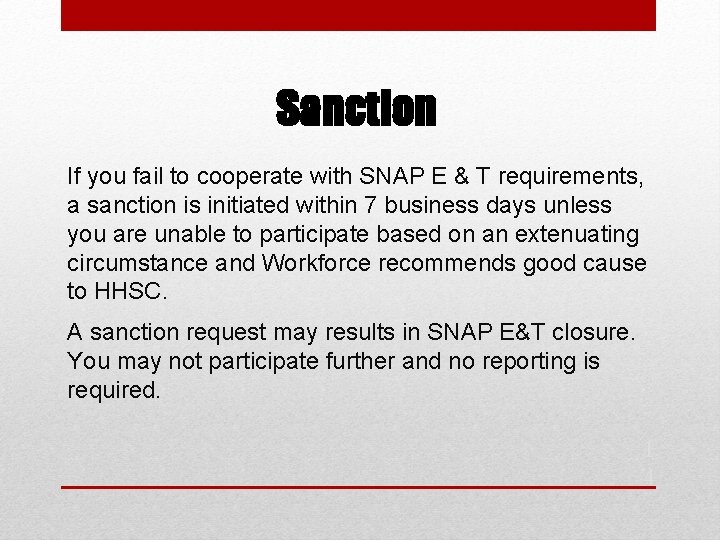 Sanction

If you fail to cooperate with SNAP E & T requirements, a sanction is initiated within 7 business days unless you are unable to participate based on an extenuating circumstance and Workforce recommends good cause to HHSC.

A sanction request may results in SNAP E&T closure. You may not participate further and no reporting is required.